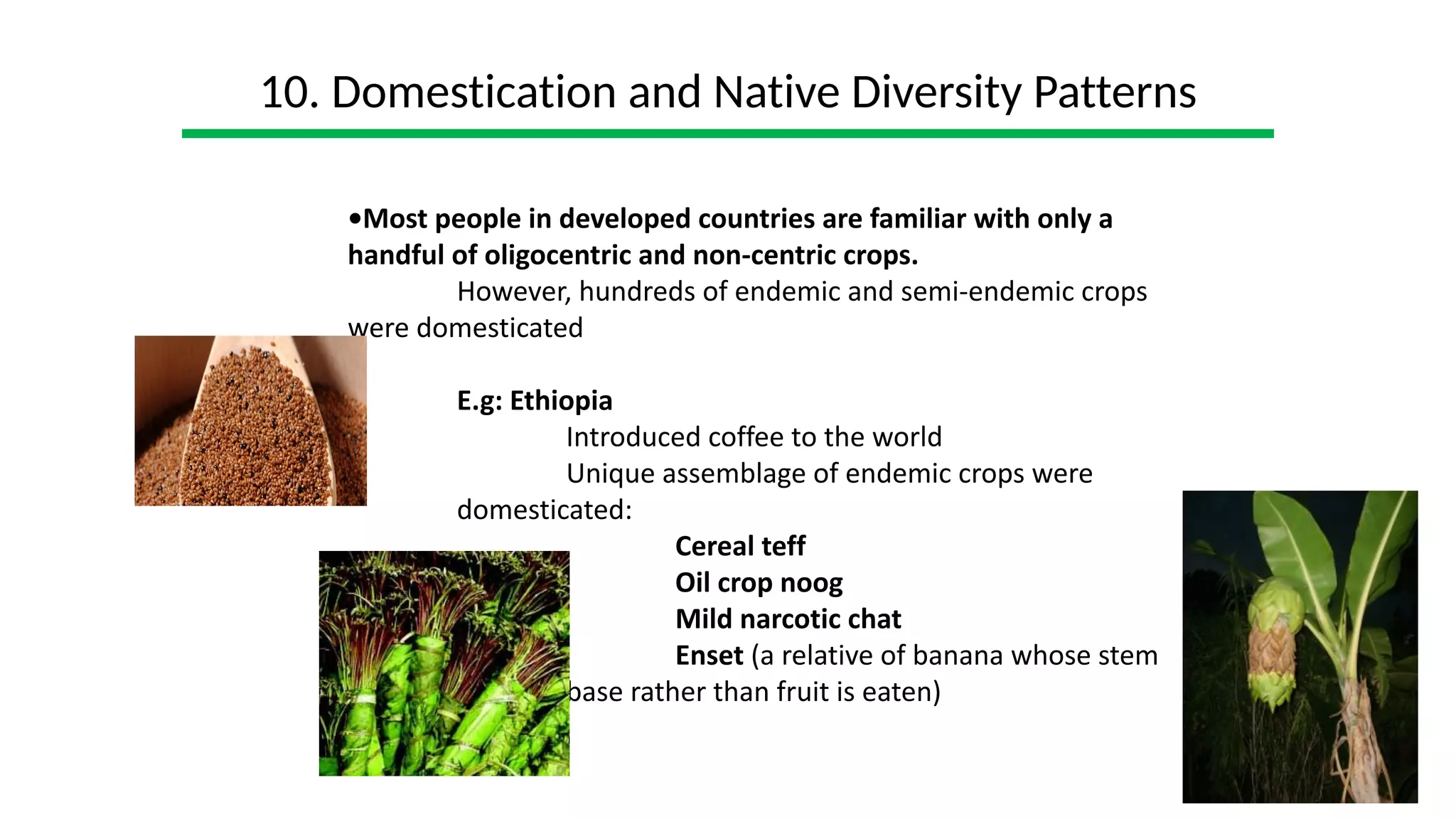 10. Domestication and Native Diversity Patterns

•Most people in developed countries are familiar with only a handful of oligocentric and non-centric crops.

However, hundreds of endemic and semi-endemic crops were domesticated

E.g: Ethiopia

Introduced coffee to the world

Unique assemblage of endemic crops were domesticated:

Cereal teff

Oil crop noog

Mild narcotic chat

Enset (a relative of banana whose stem base rather than fruit is eaten)